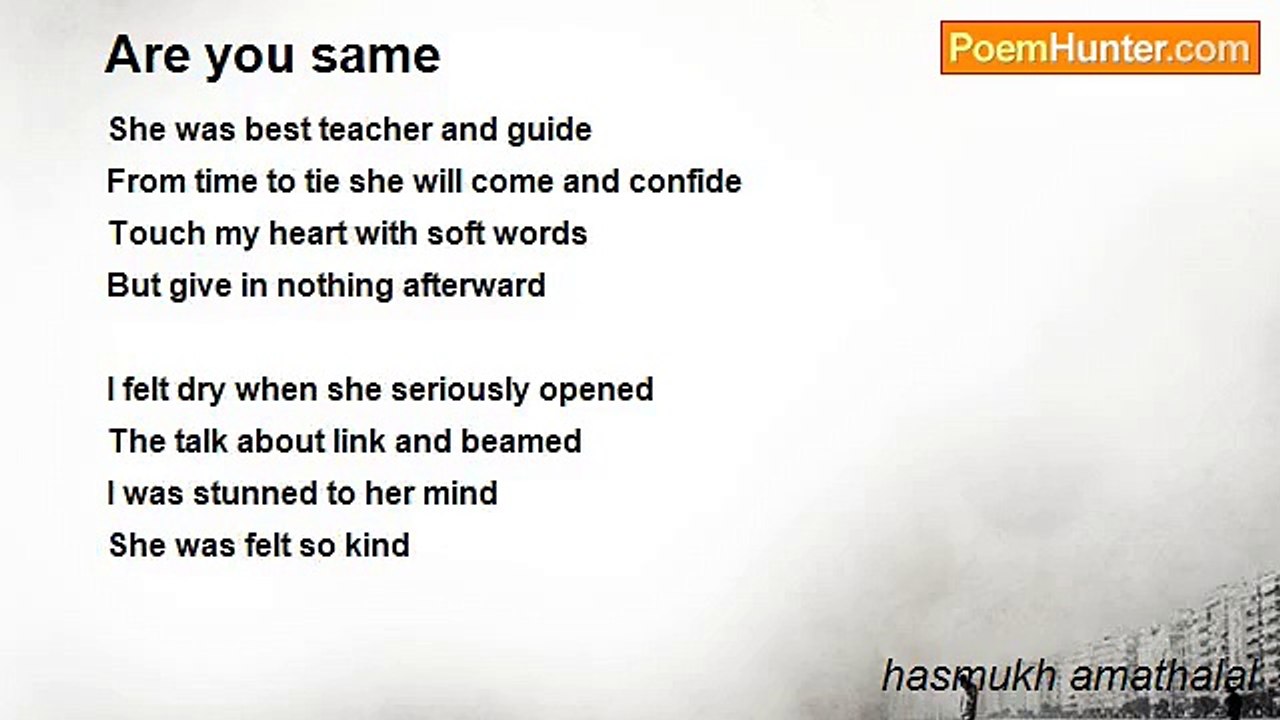 Are you same

PoemHunter.com

She was best teacher and guide
From time to tie she will come and confide
Touch my heart with soft words
But give in nothing afterward

I felt dry when she seriously opened
The talk about link and beamed
I was stunned to her mind
She was felt so kind

hasmukh amathalal